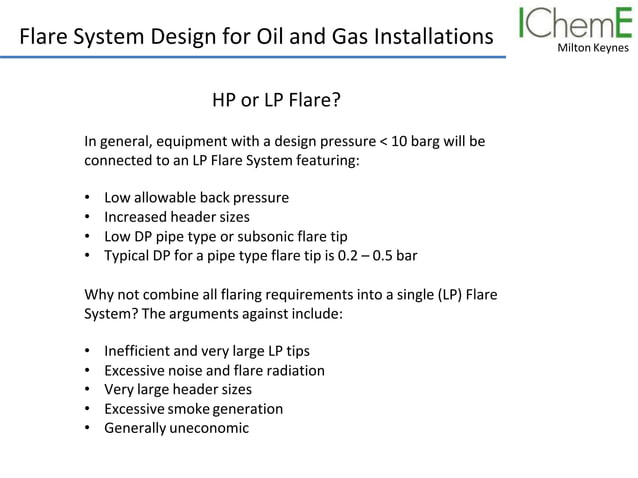 Flare System Design for Oil and Gas Installations

IChemE
Milton Keynes

HP or LP Flare?

In general, equipment with a design pressure < 10 barg will be connected to an LP Flare System featuring:

• Low allowable back pressure
• Increased header sizes
• Low DP pipe type or subsonic flare tip
• Typical DP for a pipe type flare tip is 0.2 – 0.5 bar

Why not combine all flaring requirements into a single (LP) Flare System? The arguments against include:

• Inefficient and very large LP tips
• Excessive noise and flare radiation
• Very large header sizes
• Excessive smoke generation
• Generally uneconomic